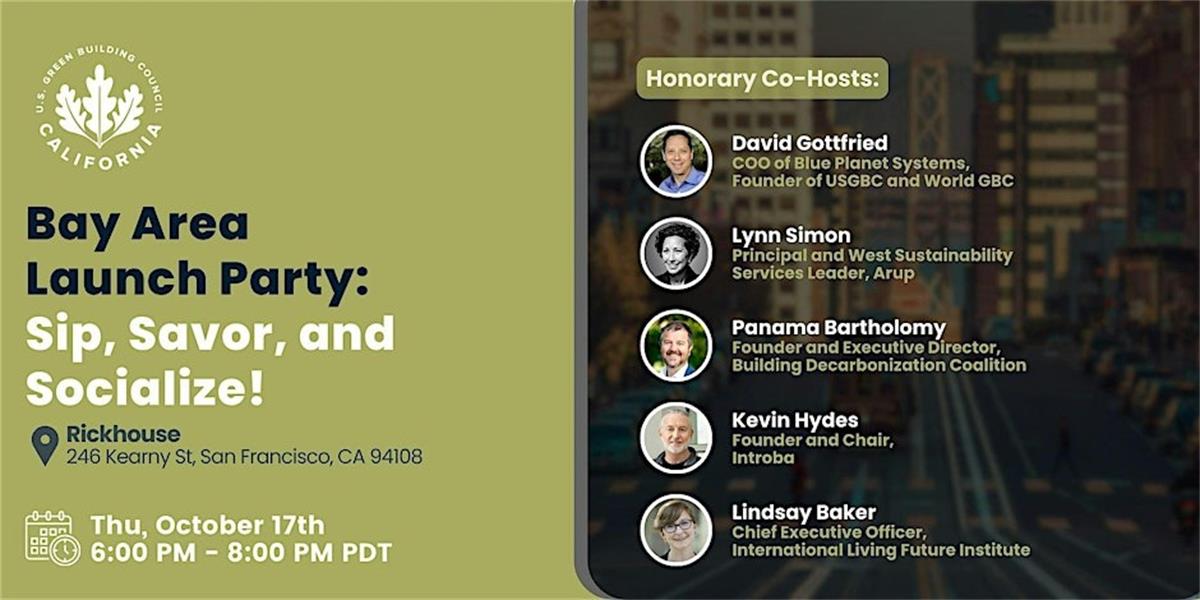 U.S. GREEN BUILDING COUNCIL
CALIFORNIA

Bay Area Launch Party: Sip, Savor, and Socialize!

Rickhouse
246 Kearny St, San Francisco, CA 94108

Thu, October 17th
6:00 PM - 8:00 PM PDT

Honorary Co-Hosts:

David Gottfried
COO of Blue Planet Systems, Founder of USGBC and World GBC

Lynn Simon
Principal and West Sustainability Services Leader, Arup

Panama Bartholomy
Founder and Executive Director, Building Decarbonization Coalition

Kevin Hydes
Founder and Chair, Introba

Lindsay Baker
Chief Executive Officer, International Living Future Institute